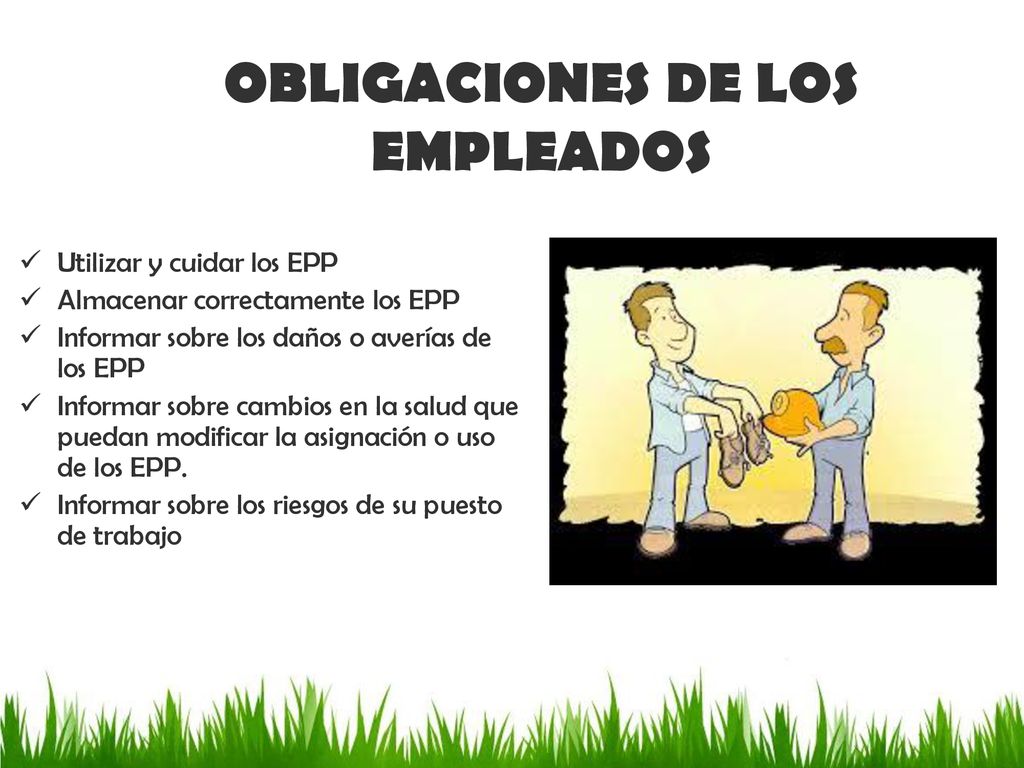 OBLIGACIONES DE LOS EMPLEADOS

✓ Utilizar y cuidar los EPP
✓ Almacenar correctamente los EPP
✓ Informar sobre los daños o averías de los EPP
✓ Informar sobre cambios en la salud que puedan modificar la asignación o uso de los EPP.
✓ Informar sobre los riesgos de su puesto de trabajo